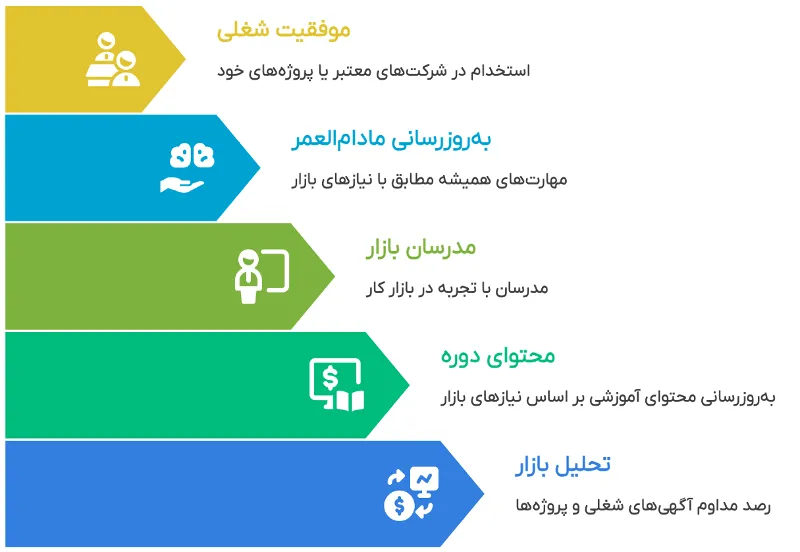 موفقیت شغلی

استخدام در شرکت‌های معتبر یا پروژه‌های خود

به‌روزرسانی مادام‌العمر

مهارت‌های همیشه مطابق با نیازهای بازار

مدرسان بازار

مدرسان با تجربه در بازار کار

محتوای دوره

به‌روزرسانی محتوای آموزشی بر اساس نیازهای بازار

تحلیل بازار

رصد مداوم آگهی‌های شغلی و پروژه‌ها